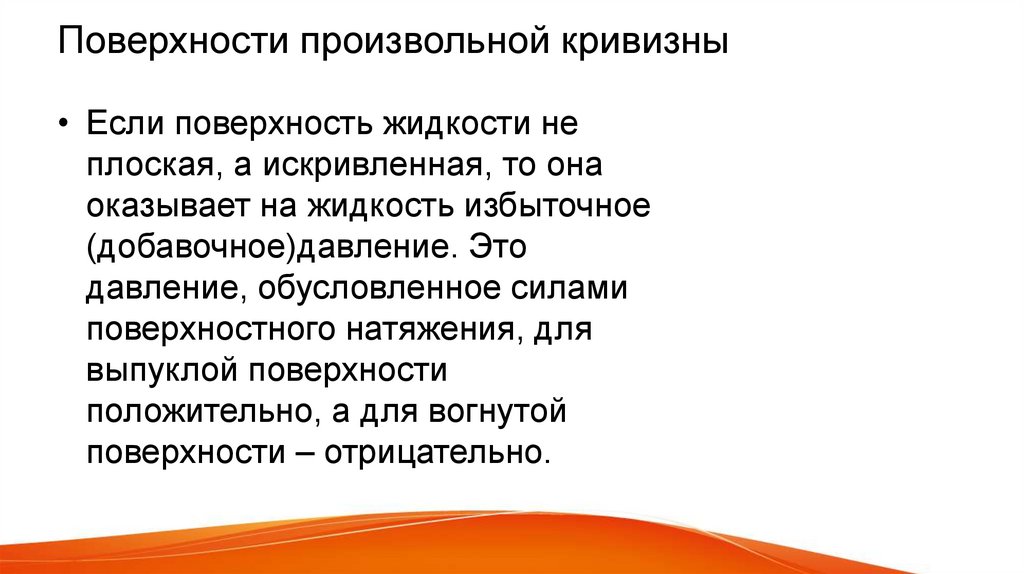 Поверхности произвольной кривизны

• Если поверхность жидкости не плоская, а искривленная, то она оказывает на жидкость избыточное (добавочное)давление. Это давление, обусловленное силами поверхностного натяжения, для выпуклой поверхности положительно, а для вогнутой поверхности – отрицательно.